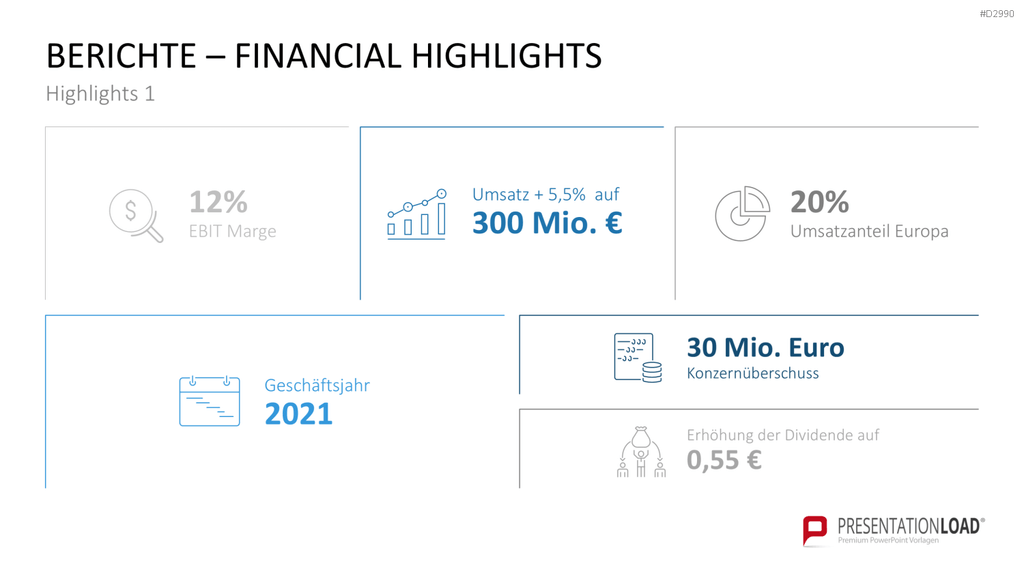 #D2990

BERICHTE – FINANCIAL HIGHLIGHTS

Highlights 1

12%
EBIT Marge

Umsatz + 5,5% auf
300 Mio. €

20%
Umsatzanteil Europa

Geschäftsjahr
2021

30 Mio. Euro
Konzernüberschuss

Erhöhung der Dividende auf
0,55 €

PRESENTATIONLOAD®
Premium PowerPoint Vorlagen